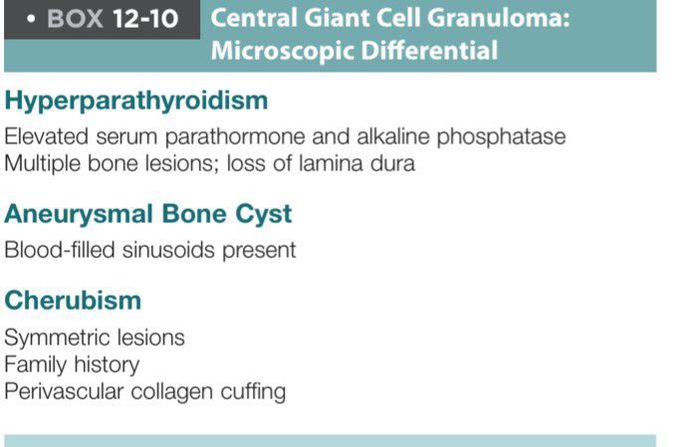 • BOX 12-10 Central Giant Cell Granuloma: Microscopic Differential

Hyperparathyroidism

Elevated serum parathormone and alkaline phosphatase
Multiple bone lesions; loss of lamina dura

Aneurysmal Bone Cyst

Blood-filled sinusoids present

Cherubism

Symmetric lesions
Family history
Perivascular collagen cuffing